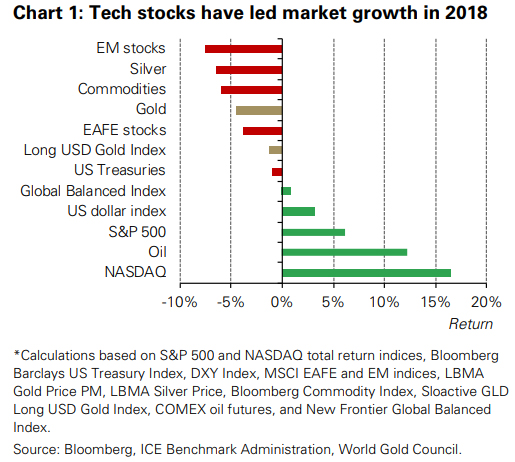 Chart 1: Tech stocks have led market growth in 2018

EM stocks
Silver
Commodities
Gold
EAFE stocks
Long USD Gold Index
US Treasuries
Global Balanced Index
US dollar index
S&P 500
Oil
NASDAQ

-10% -5% 0% 5% 10% 15% 20%
Return

*Calculations based on S&P 500 and NASDAQ total return indices, Bloomberg Barclays US Treasury Index, DXY Index, MSCI EAFE and EM indices, LBMA Gold Price PM, LBMA Silver Price, Bloomberg Commodity Index, Sloactive GLD Long USD Gold Index, COMEX oil futures, and New Frontier Global Balanced Index.

Source: Bloomberg, ICE Benchmark Administration, World Gold Council.